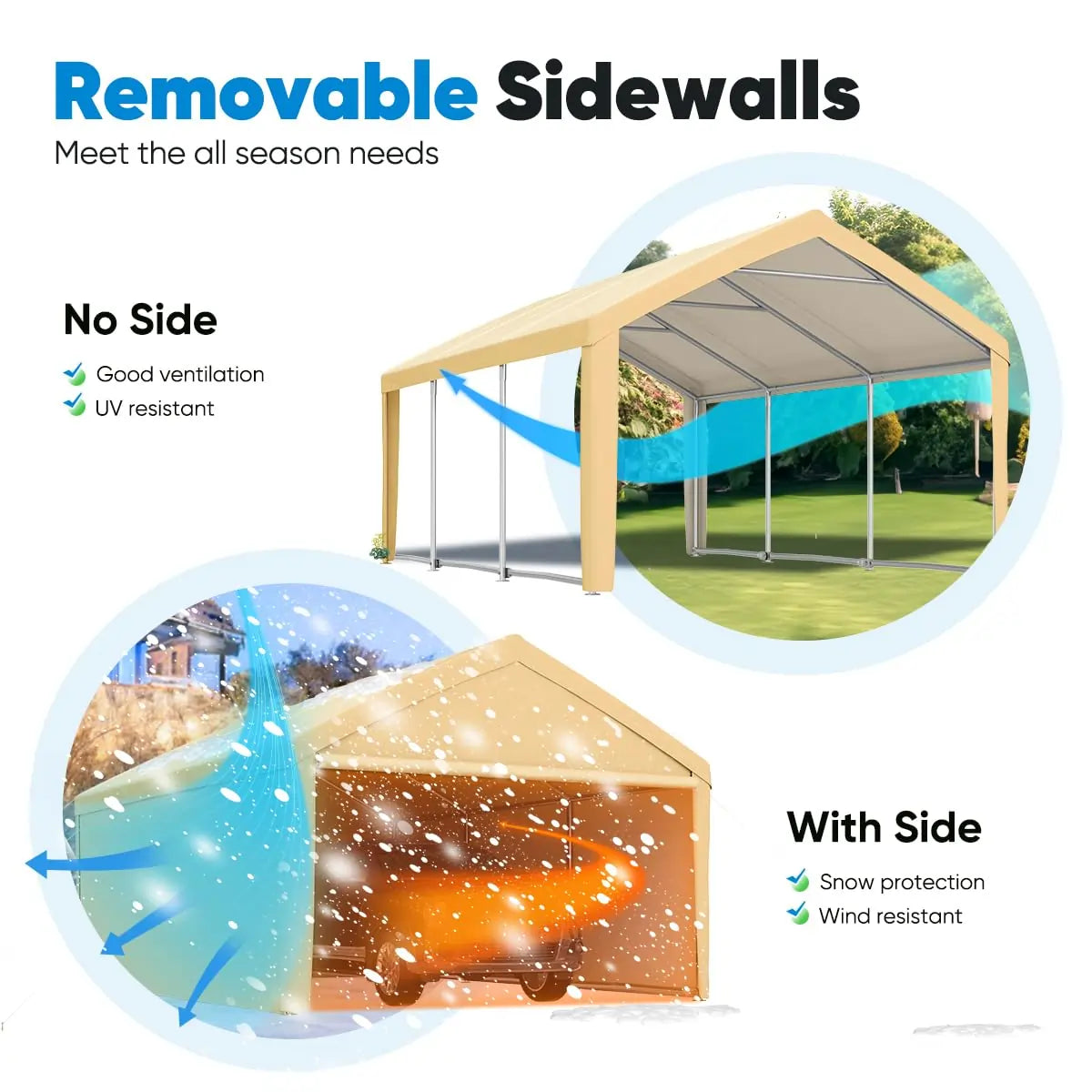 Removable Sidewalls
Meet the all season needs

No Side
Good ventilation
UV resistant

With Side
Snow protection
Wind resistant